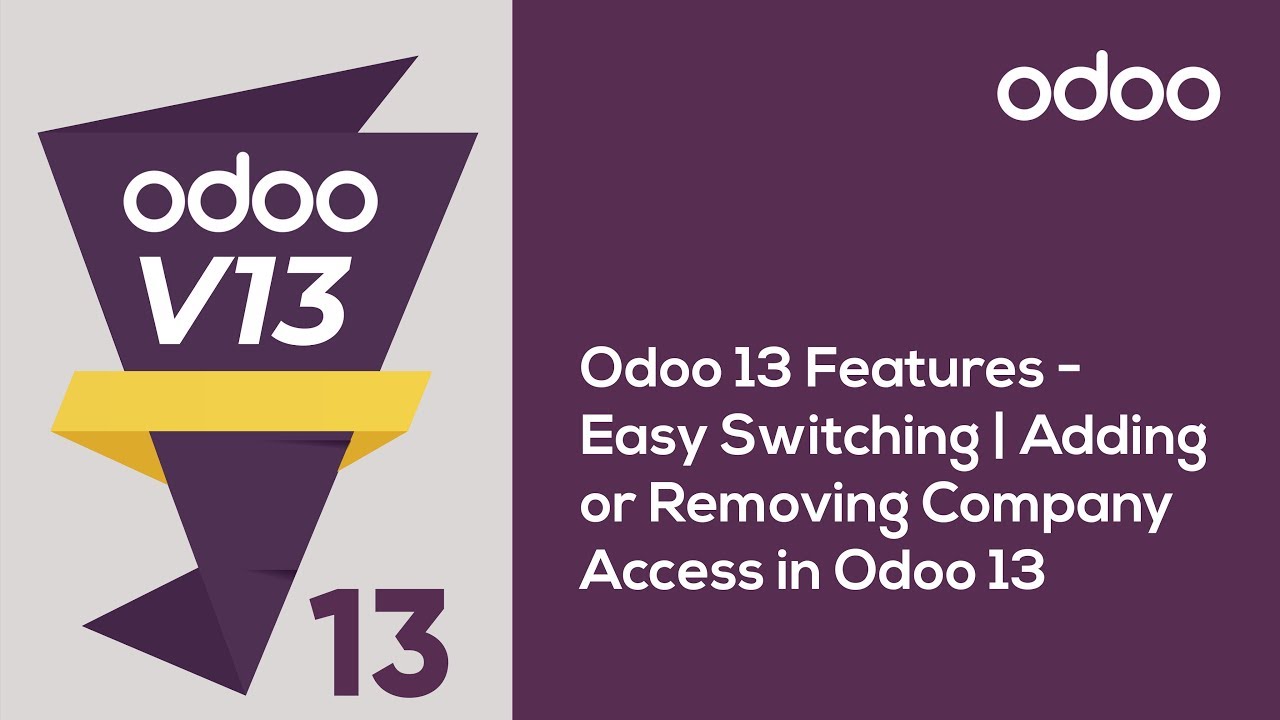 odoo
V13
13

odoo

Odoo 13 Features - Easy Switching | Adding or Removing Company Access in Odoo 13